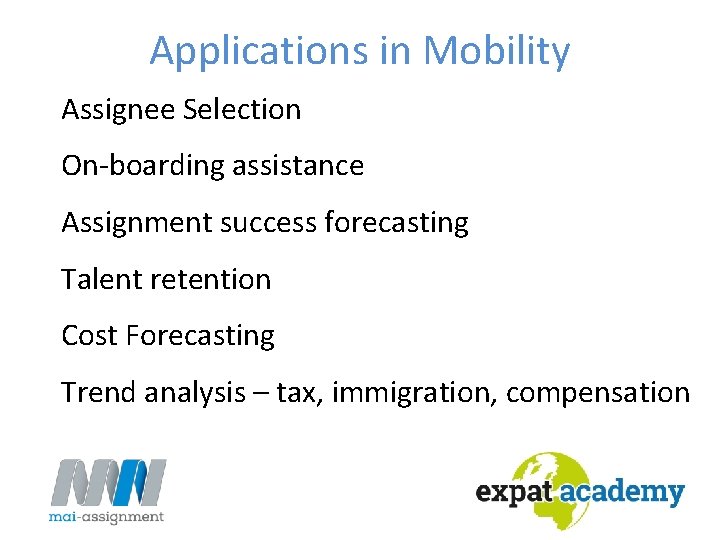 Applications in Mobility

Assignee Selection

On-boarding assistance

Assignment success forecasting

Talent retention

Cost Forecasting

Trend analysis – tax, immigration, compensation

mai-assignment

expat academy